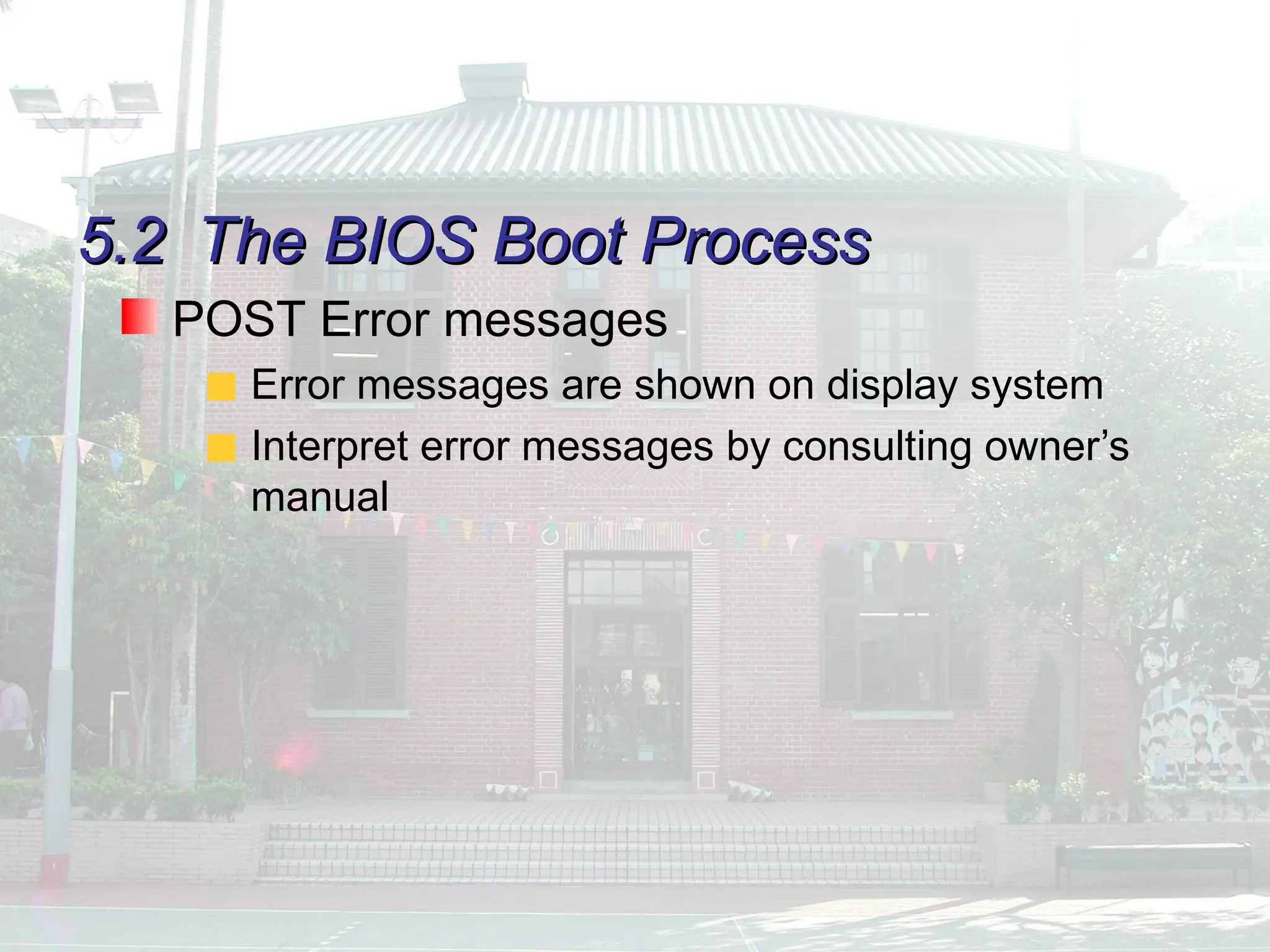 5.2 The BIOS Boot Process

POST Error messages

Error messages are shown on display system

Interpret error messages by consulting owner’s manual